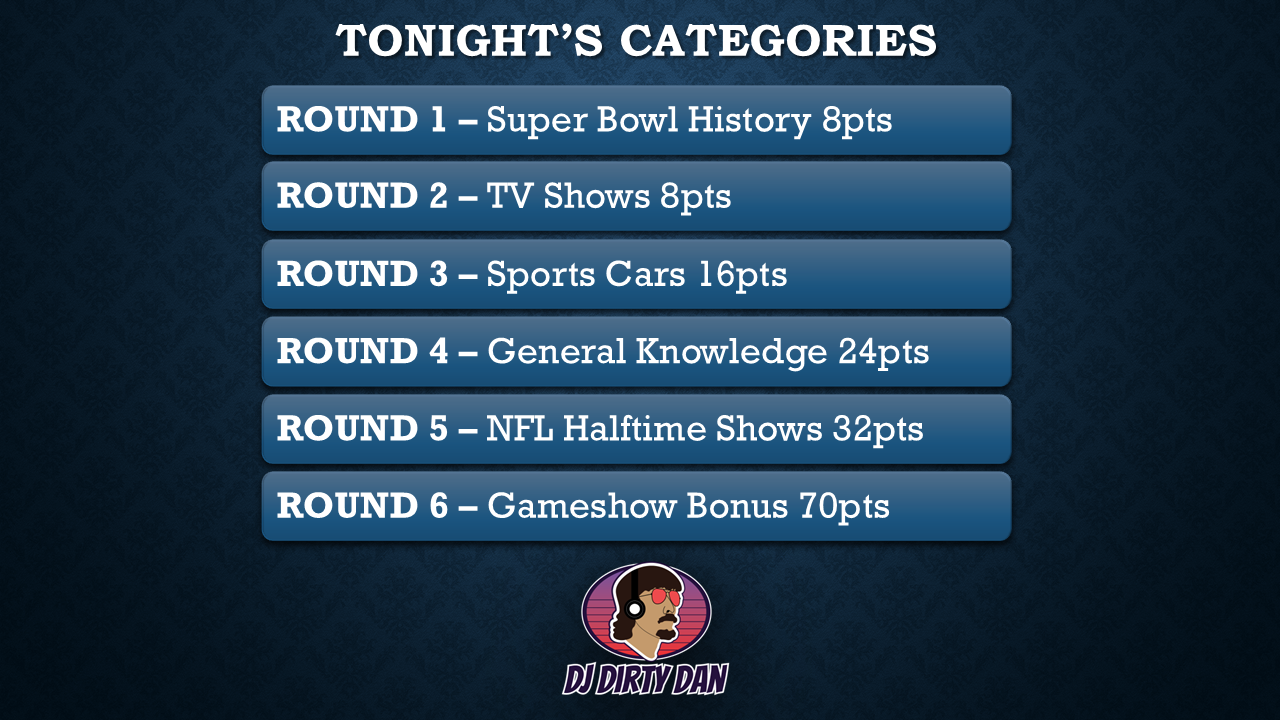 TONIGHT'S CATEGORIES

ROUND 1 – Super Bowl History 8pts

ROUND 2 – TV Shows 8pts

ROUND 3 – Sports Cars 16pts

ROUND 4 – General Knowledge 24pts

ROUND 5 – NFL Halftime Shows 32pts

ROUND 6 – Gameshow Bonus 70pts

DJ DIRTY DAN